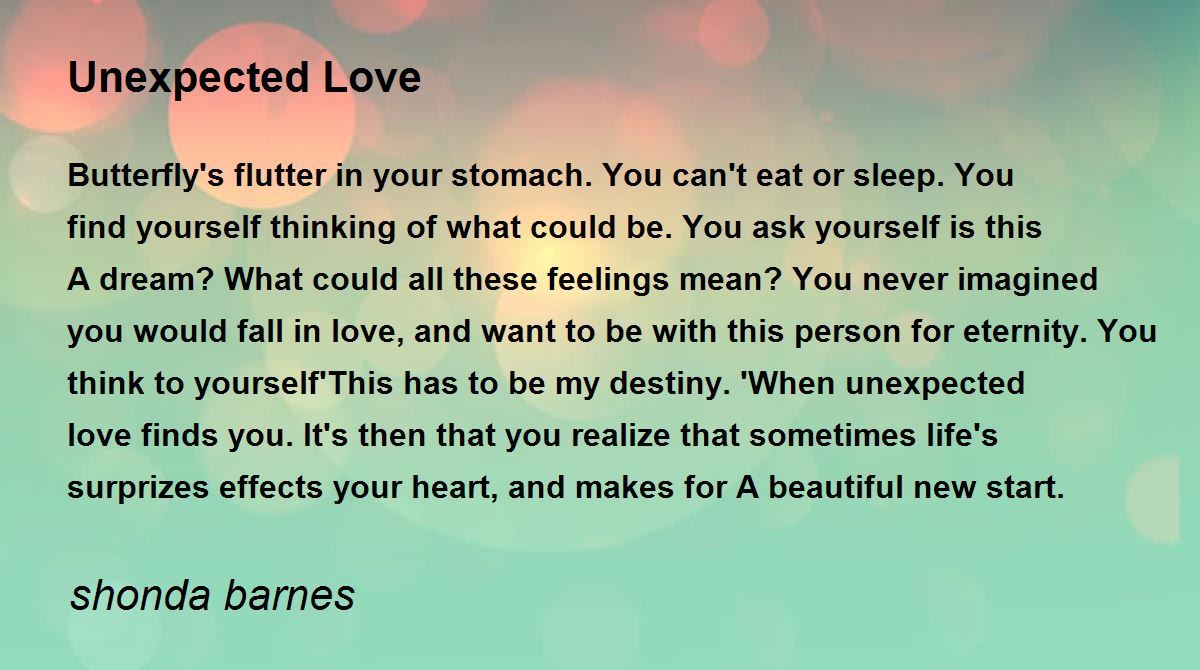 Unexpected Love

Butterfly's flutter in your stomach. You can't eat or sleep. You find yourself thinking of what could be. You ask yourself is this A dream? What could all these feelings mean? You never imagined you would fall in love, and want to be with this person for eternity. You think to yourself'This has to be my destiny. 'When unexpected love finds you. It's then that you realize that sometimes life's surprizes effects your heart, and makes for A beautiful new start.

shonda barnes